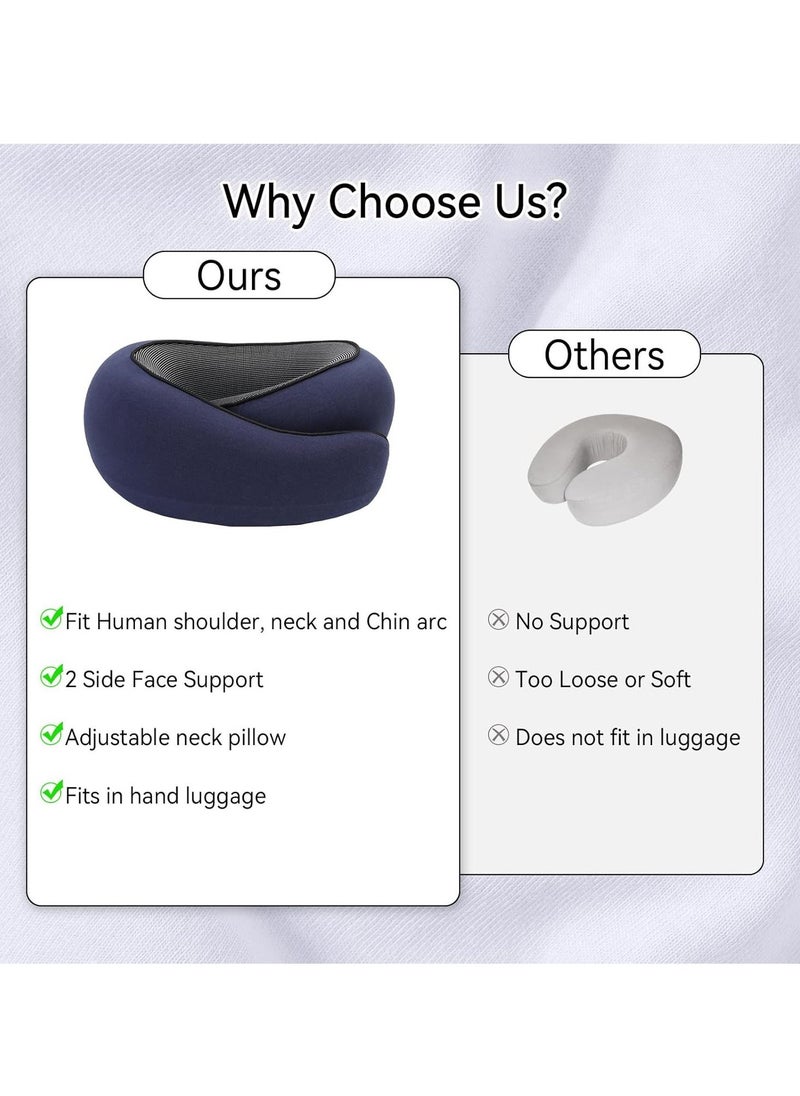 Why Choose Us?

Ours

Fit Human shoulder, neck and Chin arc

2 Side Face Support

Adjustable neck pillow

Fits in hand luggage

Others

No Support

Too Loose or Soft

Does not fit in luggage